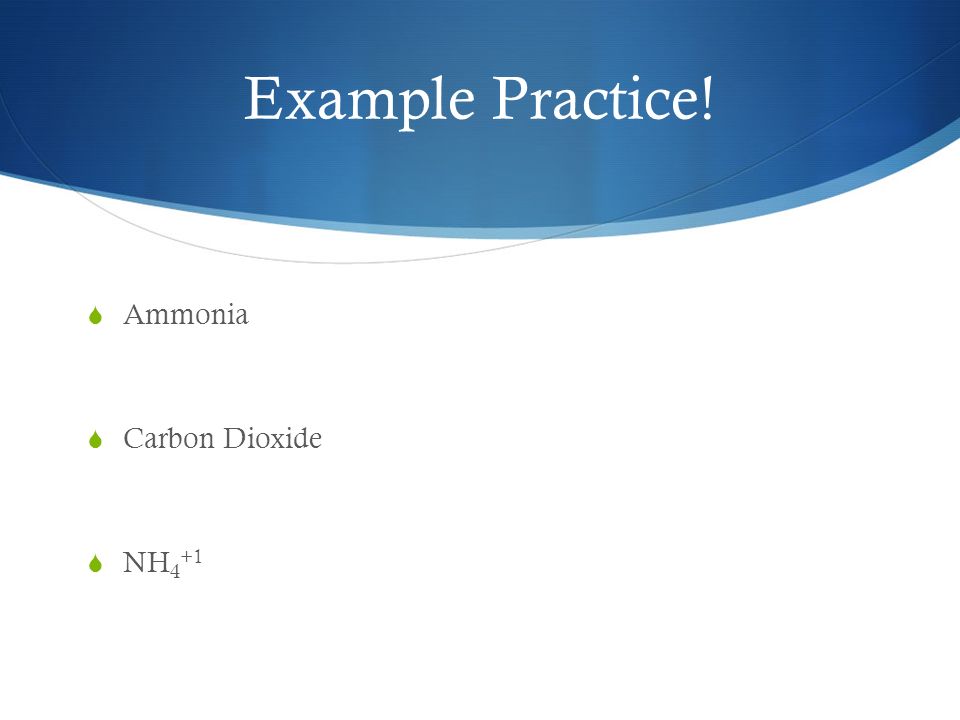 Example Practice!

Ammonia

Carbon Dioxide

$NH_4^{+1}$